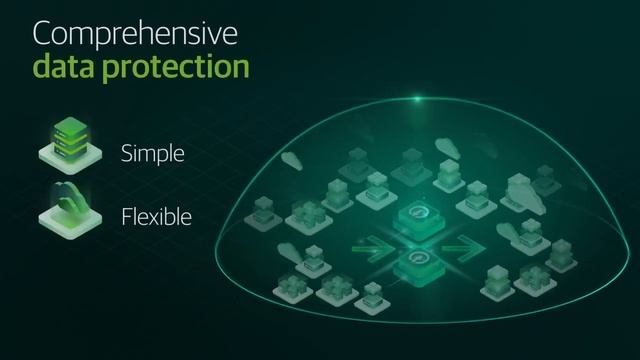 Comprehensive
data protection

Simple

Flexible